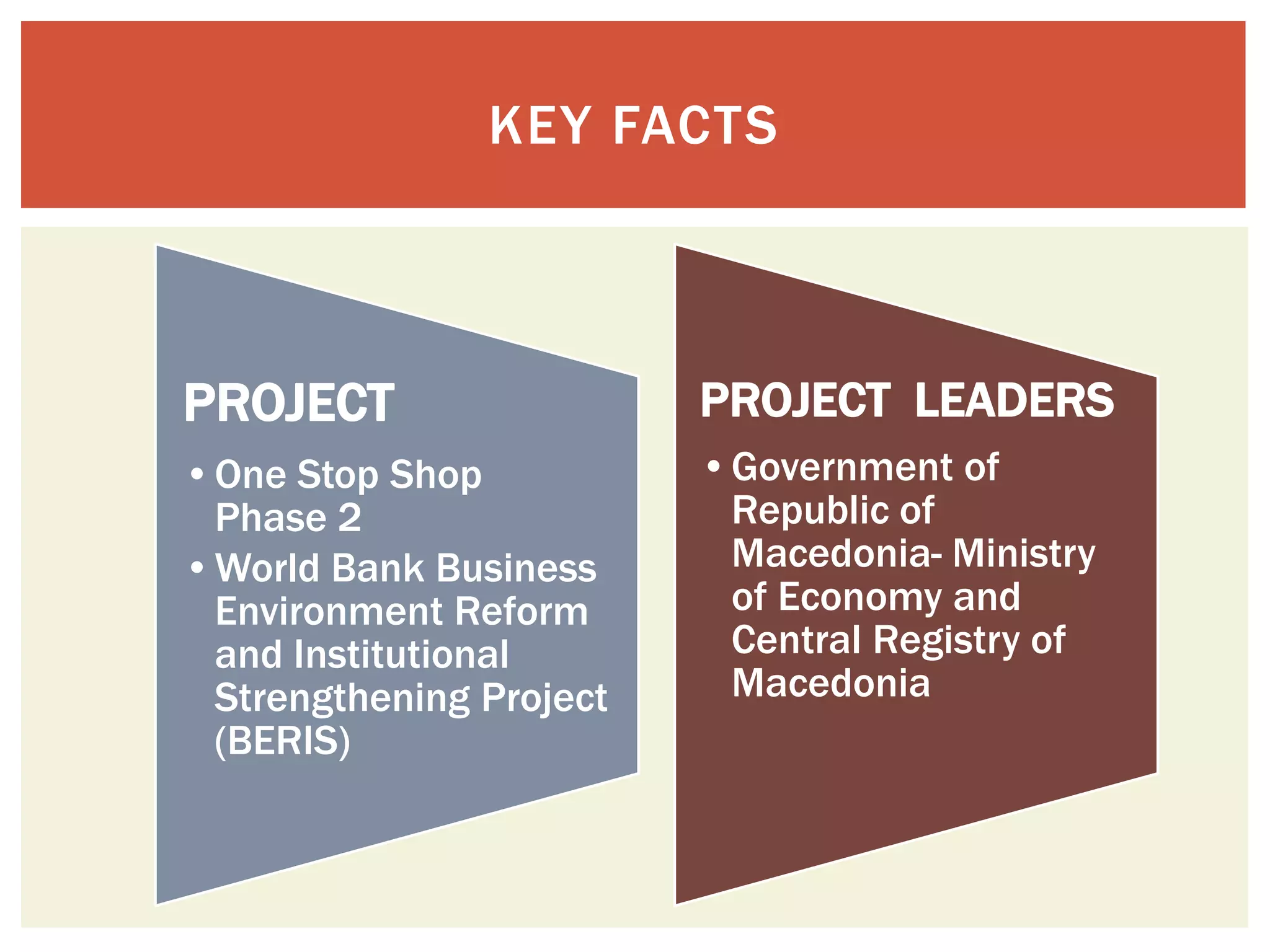 KEY FACTS

PROJECT

• One Stop Shop Phase 2
• World Bank Business Environment Reform and Institutional Strengthening Project (BERIS)

PROJECT LEADERS

• Government of Republic of Macedonia- Ministry of Economy and Central Registry of Macedonia